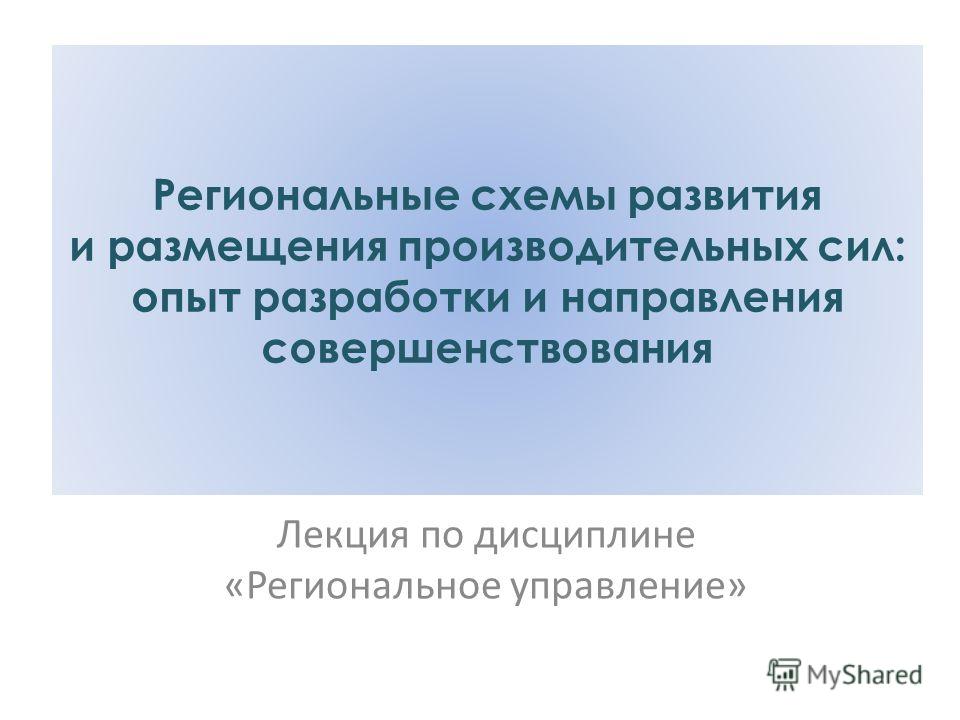 Региональные схемы развития и размещения производительных сил: опыт разработки и направления совершенствования

Лекция по дисциплине «Региональное управление»

MyShared